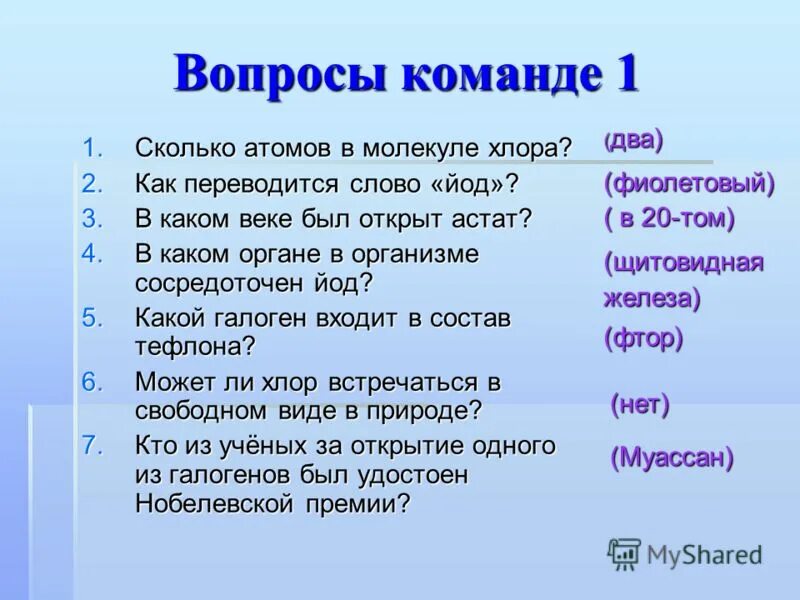 Вопросы команде 1

1. Сколько атомов в молекуле хлора?
2. Как переводится слово «йод»?
3. В каком веке был открыт астат?
4. В каком органе в организме сосредоточен йод?
5. Какой галоген входит в состав тефлона?
6. Может ли хлор встречаться в свободном виде в природе?
7. Кто из учёных за открытие одного из галогенов был удостоен Нобелевской премии?

(два)
(фиолетовый)
( в 20-том)
(щитовидная железа)
(фтор)
(нет)
(Муассан)

MyShared